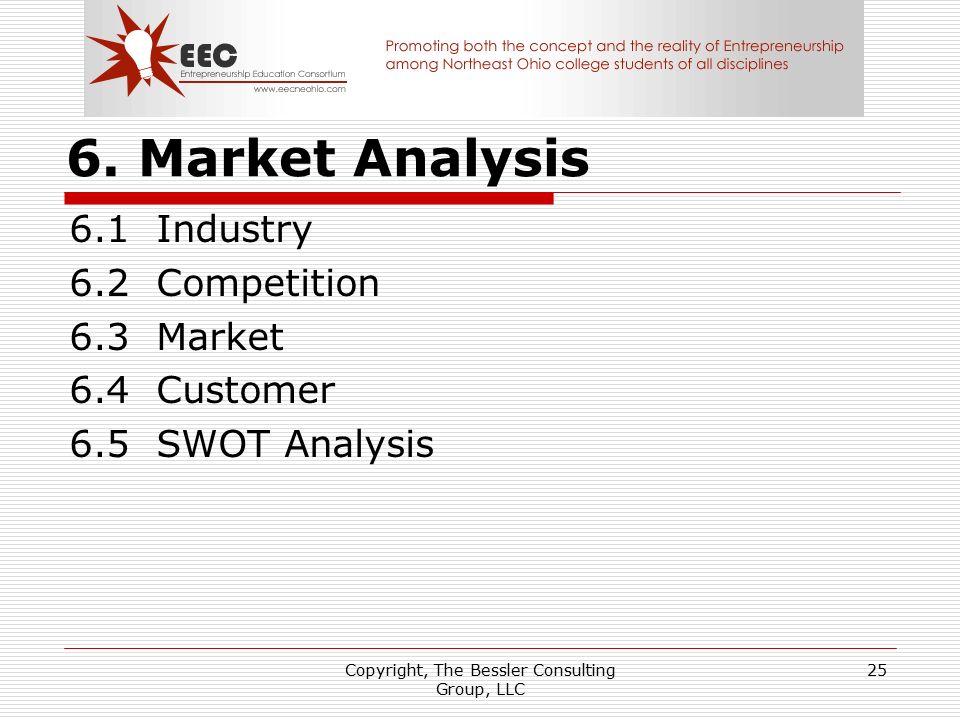 EEC
Entrepreneurship Education Consortium
www.eecneohio.com

Promoting both the concept and the reality of Entrepreneurship among Northeast Ohio college students of all disciplines

6. Market Analysis

6.1 Industry
6.2 Competition
6.3 Market
6.4 Customer
6.5 SWOT Analysis

Copyright, The Bessler Consulting Group, LLC

25